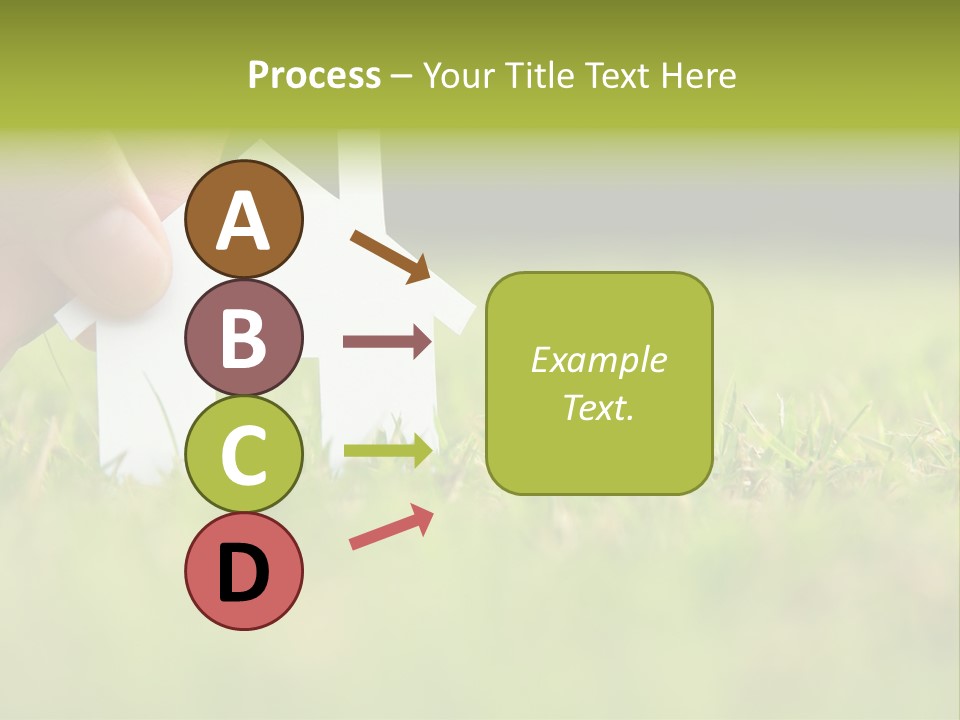 Process – Your Title Text Here

A

B

C

D

Example Text.